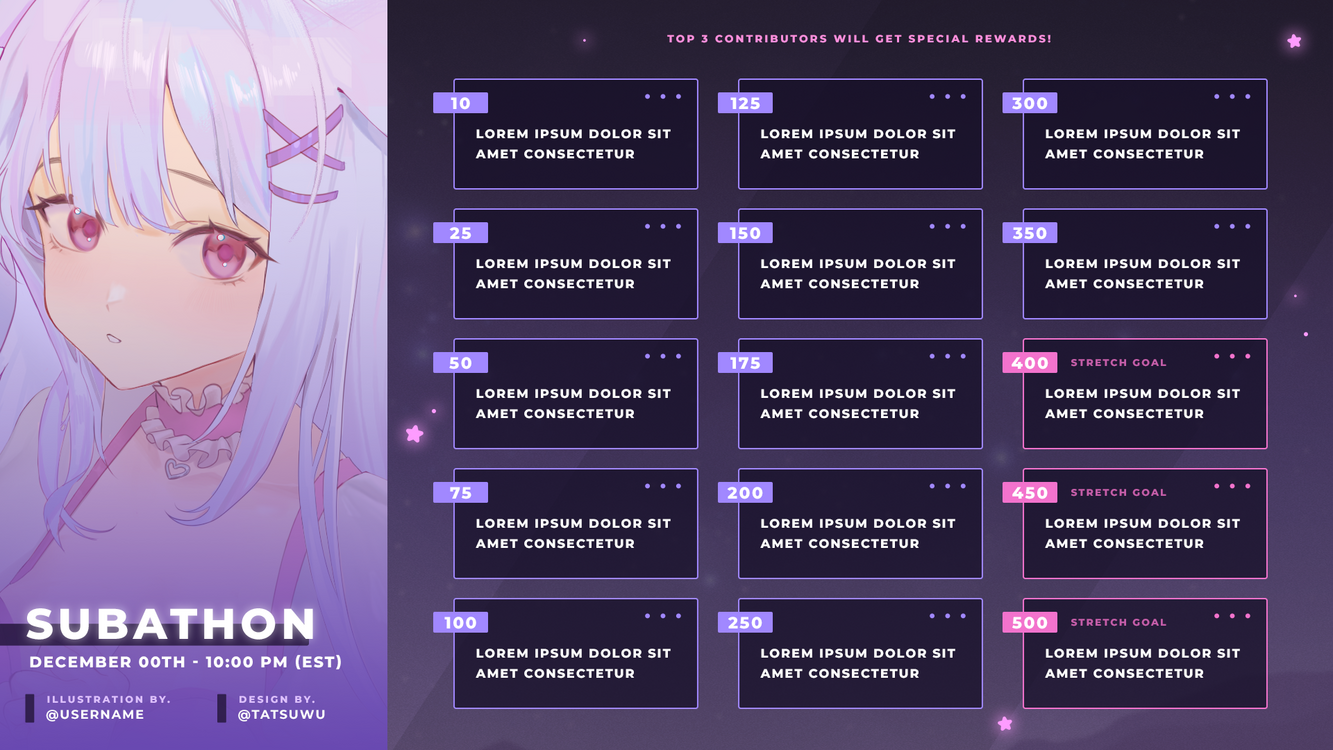 SUBATHON
DECEMBER 00TH - 10:00 PM (EST)

ILLUSTRATION BY.
@USERNAME

DESIGN BY.
@TATSUWU

TOP 3 CONTRIBUTORS WILL GET SPECIAL REWARDS!

10
LOREM IPSUM DOLOR SIT AMET CONSECTETUR

25
LOREM IPSUM DOLOR SIT AMET CONSECTETUR

50
LOREM IPSUM DOLOR SIT AMET CONSECTETUR

75
LOREM IPSUM DOLOR SIT AMET CONSECTETUR

100
LOREM IPSUM DOLOR SIT AMET CONSECTETUR

125
LOREM IPSUM DOLOR SIT AMET CONSECTETUR

150
LOREM IPSUM DOLOR SIT AMET CONSECTETUR

175
LOREM IPSUM DOLOR SIT AMET CONSECTETUR

200
LOREM IPSUM DOLOR SIT AMET CONSECTETUR

250
LOREM IPSUM DOLOR SIT AMET CONSECTETUR

300
LOREM IPSUM DOLOR SIT AMET CONSECTETUR

350
LOREM IPSUM DOLOR SIT AMET CONSECTETUR

400 STRETCH GOAL
LOREM IPSUM DOLOR SIT AMET CONSECTETUR

450 STRETCH GOAL
LOREM IPSUM DOLOR SIT AMET CONSECTETUR

500 STRETCH GOAL
LOREM IPSUM DOLOR SIT AMET CONSECTETUR